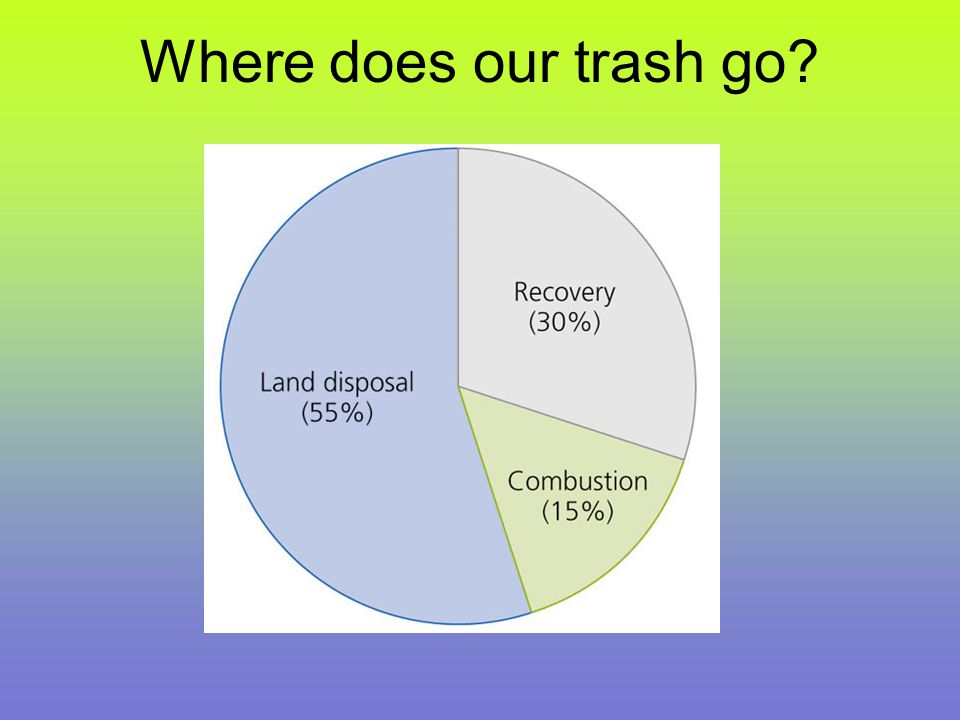 Where does our trash go?

Recovery (30%)

Land disposal (55%)

Combustion (15%)